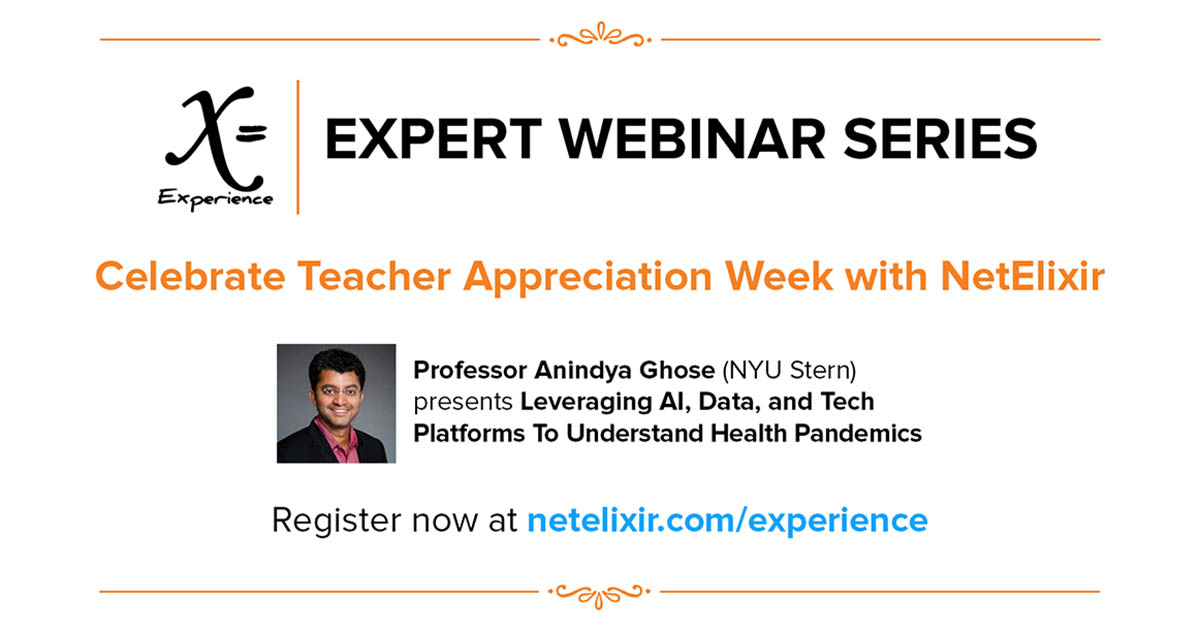 X=
Experience

EXPERT WEBINAR SERIES

Celebrate Teacher Appreciation Week with NetElixir

Professor Anindya Ghose (NYU Stern) presents Leveraging AI, Data, and Tech Platforms To Understand Health Pandemics

Register now at netelixir.com/experience